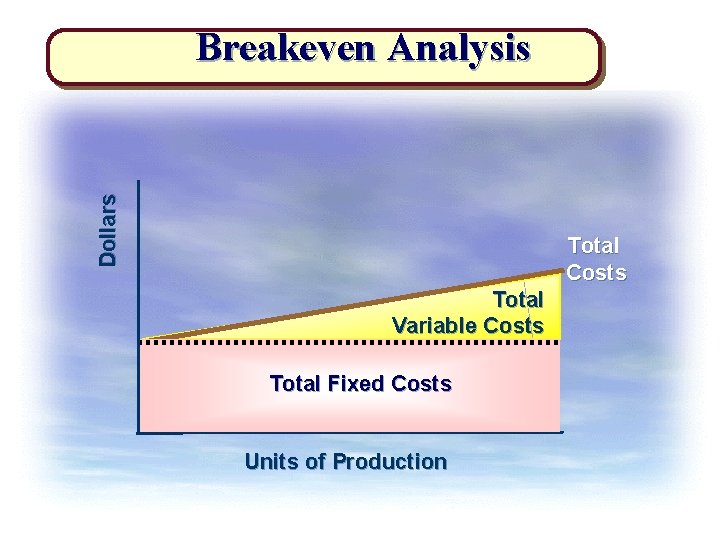 Breakeven Analysis

Dollars

Total Costs

Total Variable Costs

Total Fixed Costs

Units of Production